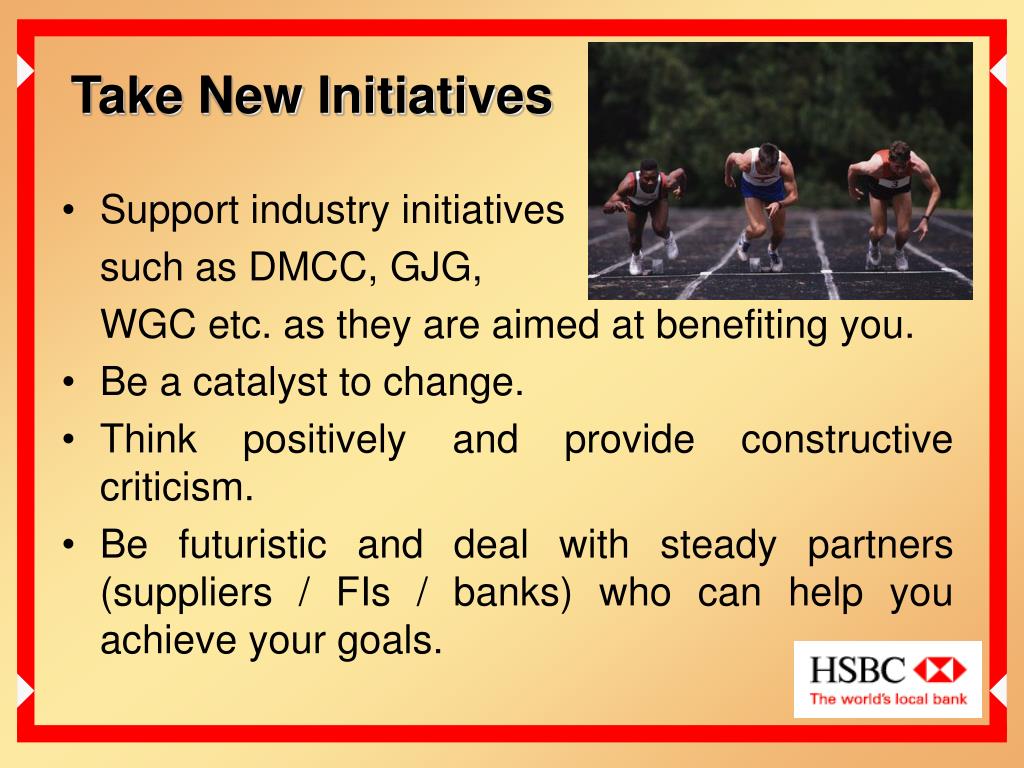 Take New Initiatives

• Support industry initiatives such as DMCC, GJG, WGC etc. as they are aimed at benefiting you.
• Be a catalyst to change.
• Think positively and provide constructive criticism.
• Be futuristic and deal with steady partners (suppliers / FIs / banks) who can help you achieve your goals.

HSBC
The world's local bank